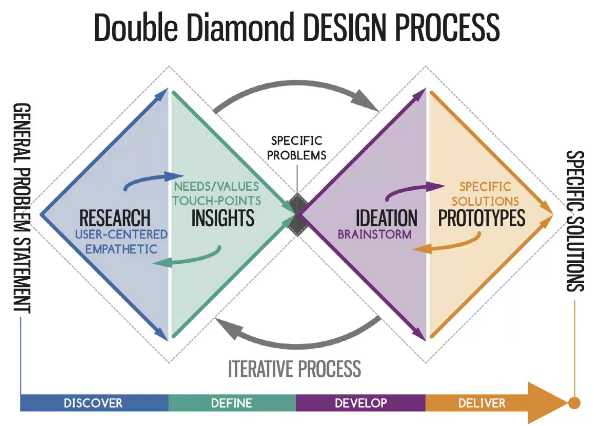 Double Diamond DESIGN PROCESS

GENERAL PROBLEM STATEMENT

RESEARCH
USER-CENTERED
EMPATHETIC

NEEDS/VALUES
TOUCH-POINTS
INSIGHTS

SPECIFIC
PROBLEMS

IDEATION
BRAINSTORM

SPECIFIC
SOLUTIONS
PROTOTYPES

SPECIFIC SOLUTIONS

ITERATIVE PROCESS

DISCOVER
DEFINE
DEVELOP
DELIVER